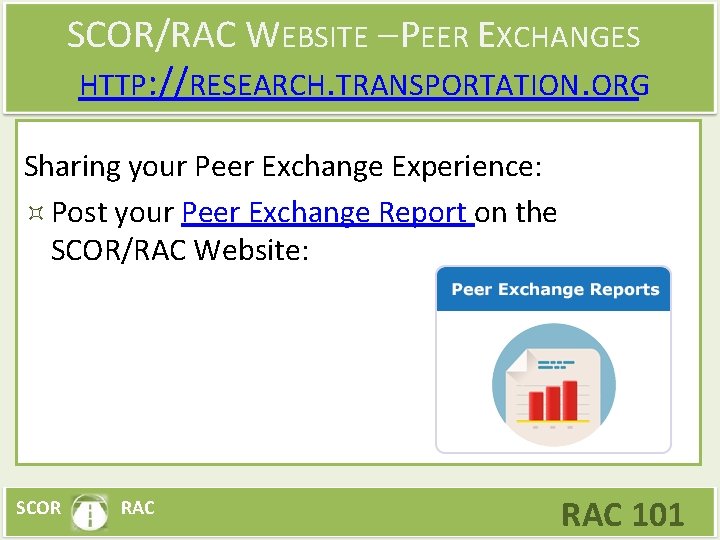 SCOR/RAC WEBSITE –PEER EXCHANGES
HTTP://RESEARCH.TRANSPORTATION.ORG

Sharing your Peer Exchange Experience:

¤ Post your Peer Exchange Report on the SCOR/RAC Website:

Peer Exchange Reports

SCOR RAC

RAC 101